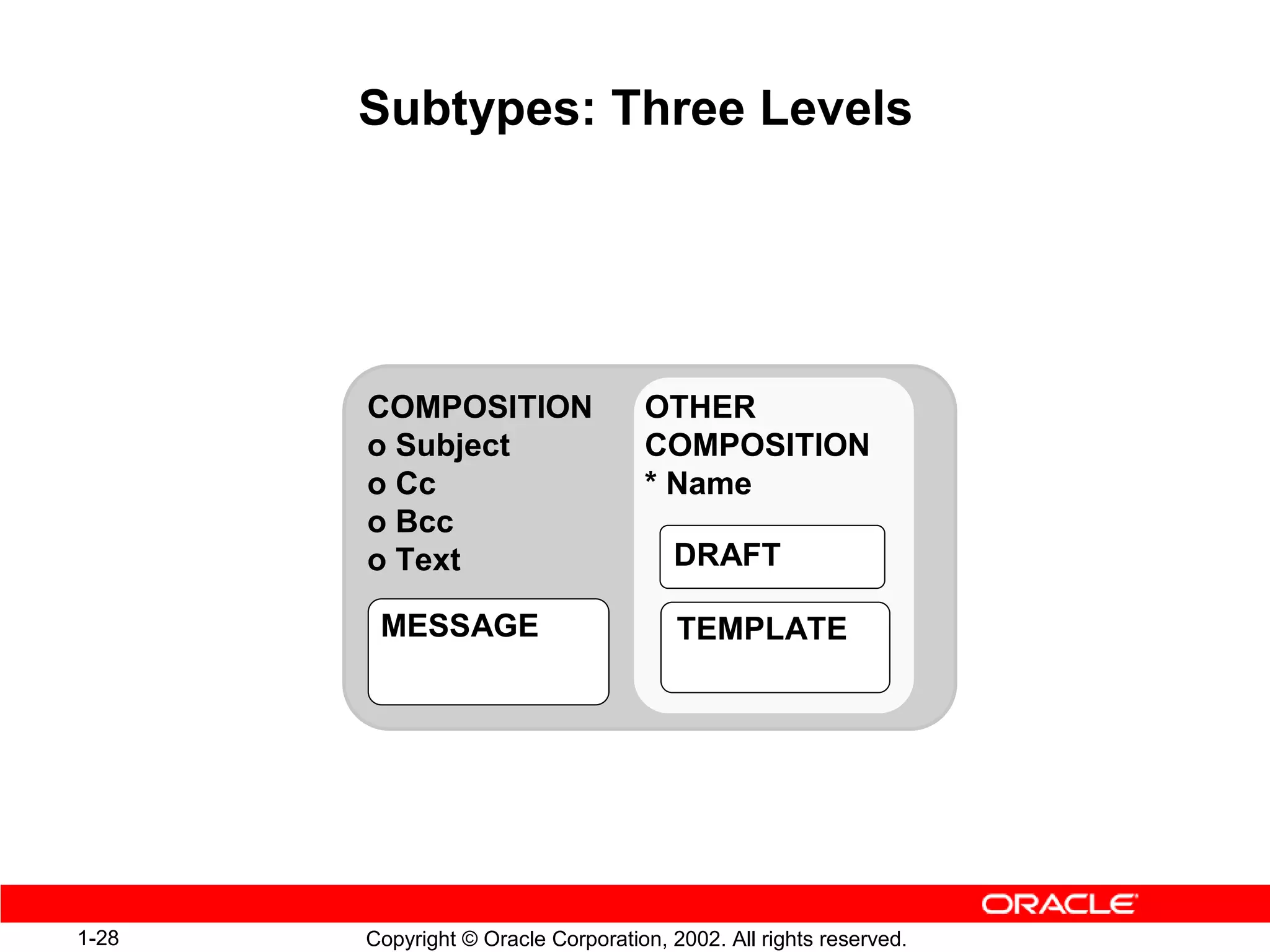 Subtypes: Three Levels

COMPOSITION
o Subject
o Cc
o Bcc
o Text

MESSAGE

OTHER COMPOSITION
* Name

DRAFT

TEMPLATE

ORACLE

1-28

Copyright © Oracle Corporation, 2002. All rights reserved.